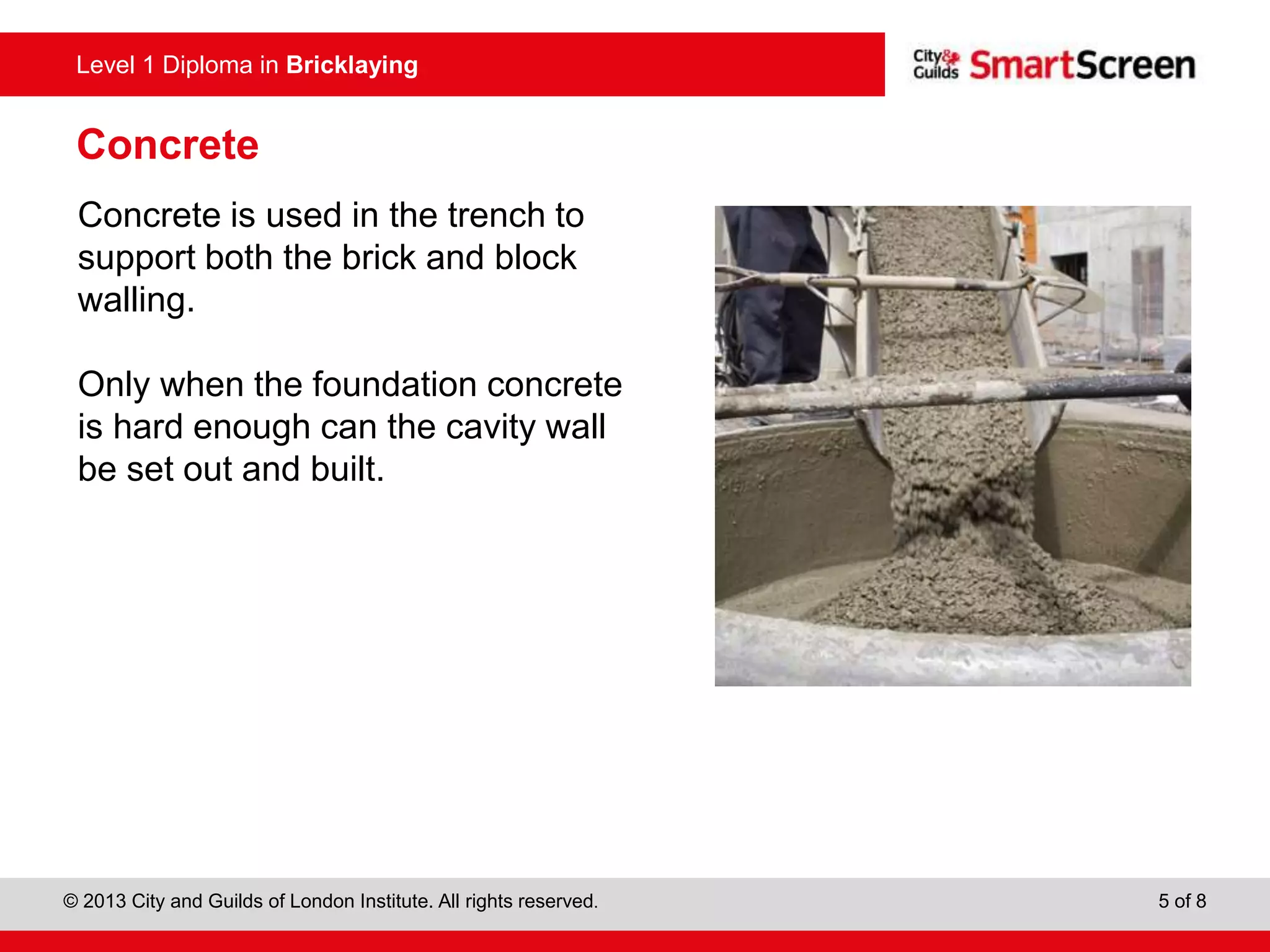 Level 1 Diploma in Bricklaying

City & Guilds SmartScreen

Concrete

Concrete is used in the trench to support both the brick and block walling.

Only when the foundation concrete is hard enough can the cavity wall be set out and built.

© 2013 City and Guilds of London Institute. All rights reserved.

5 of 8